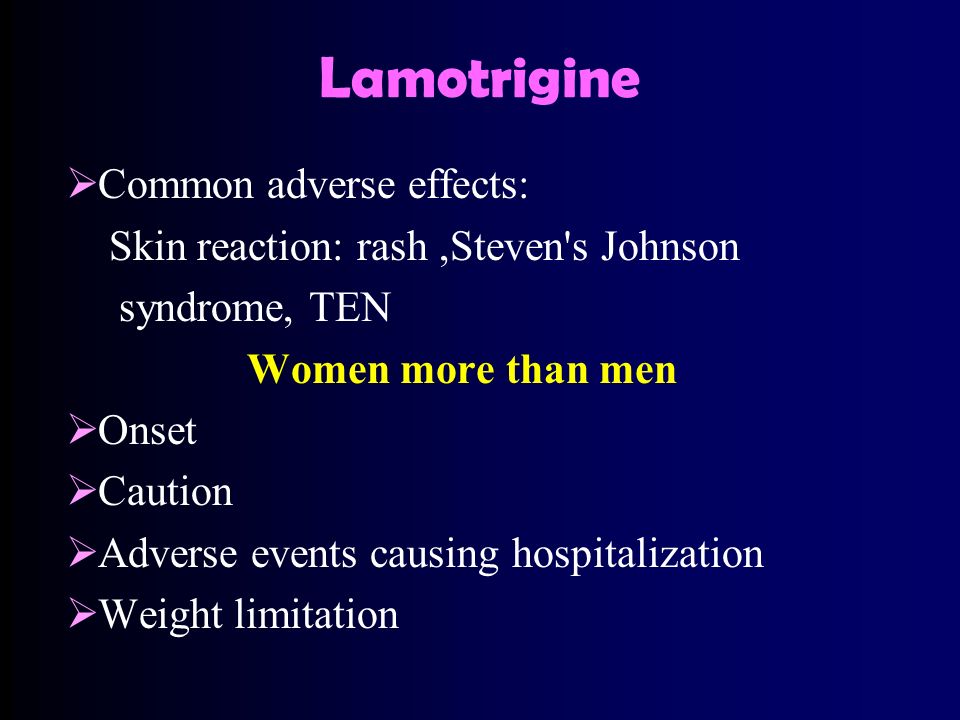 Lamotrigine

➢Common adverse effects:
Skin reaction: rash ,Steven's Johnson syndrome, TEN

Women more than men

➢Onset
➢Caution
➢Adverse events causing hospitalization
➢Weight limitation